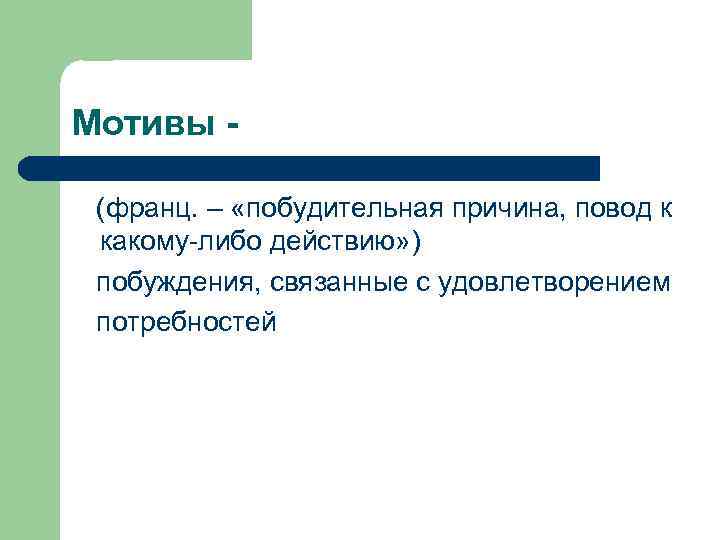 Мотивы -

(франц. – «побудительная причина, повод к какому-либо действию»)

побуждения, связанные с удовлетворением потребностей